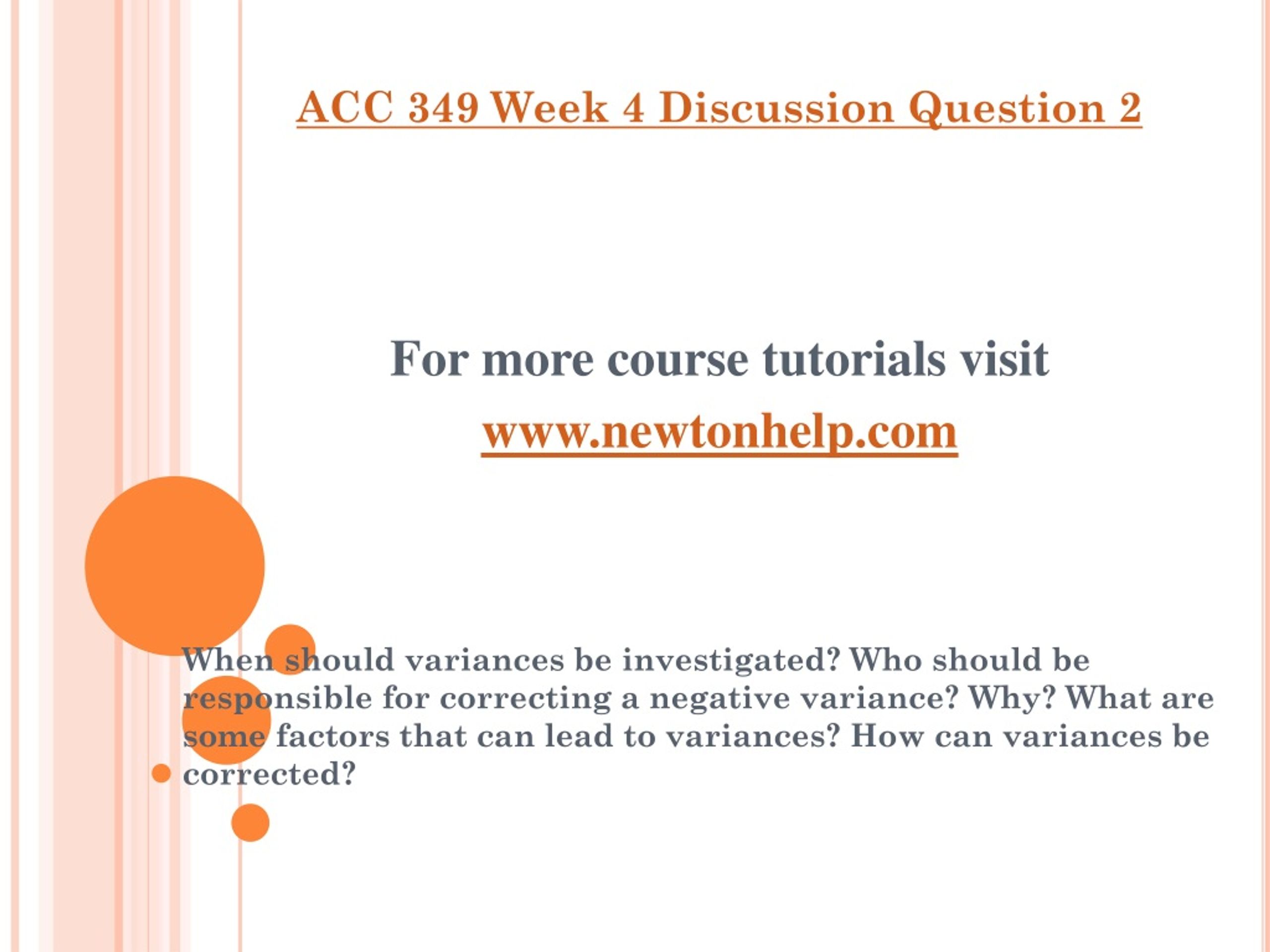 ACC 349 Week 4 Discussion Question 2

For more course tutorials visit
www.newtonhelp.com

When should variances be investigated? Who should be responsible for correcting a negative variance? Why? What are some factors that can lead to variances? How can variances be corrected?